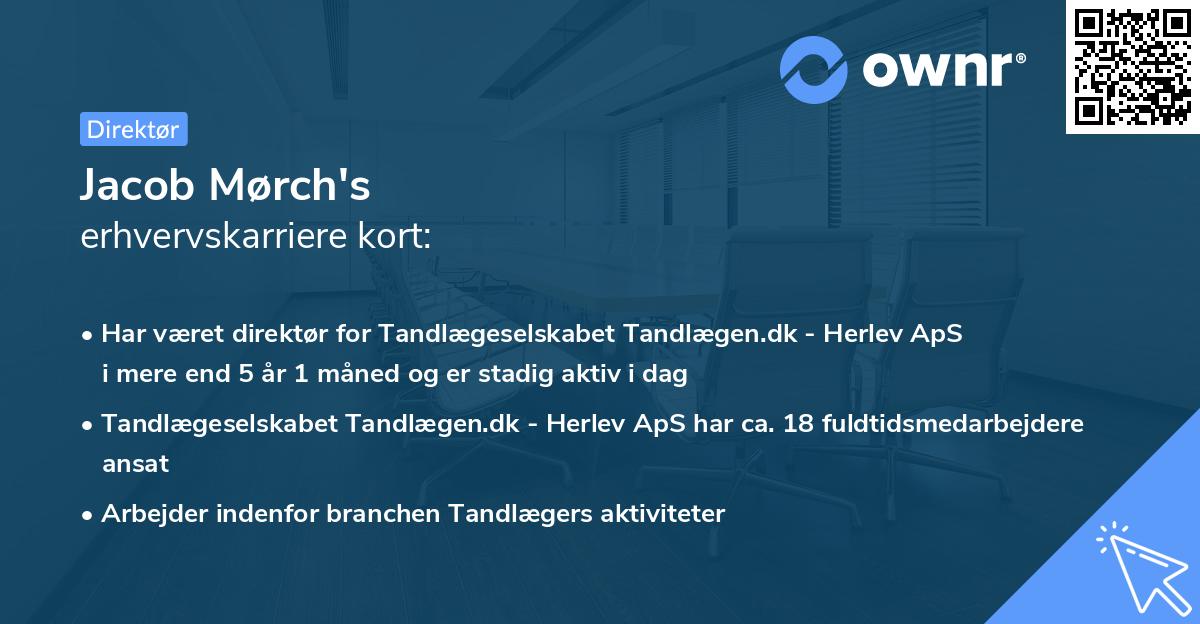 ownr®

Direktør

Jacob Mørch's
erhvervskarriere kort:

• Har været direktør for Tandlægeselskabet Tandlægen.dk - Herlev ApS i mere end 5 år 1 måned og er stadig aktiv i dag

• Tandlægeselskabet Tandlægen.dk - Herlev ApS har ca. 18 fuldtidsmedarbejdere ansat

• Arbejder indenfor branchen Tandlægers aktiviteter